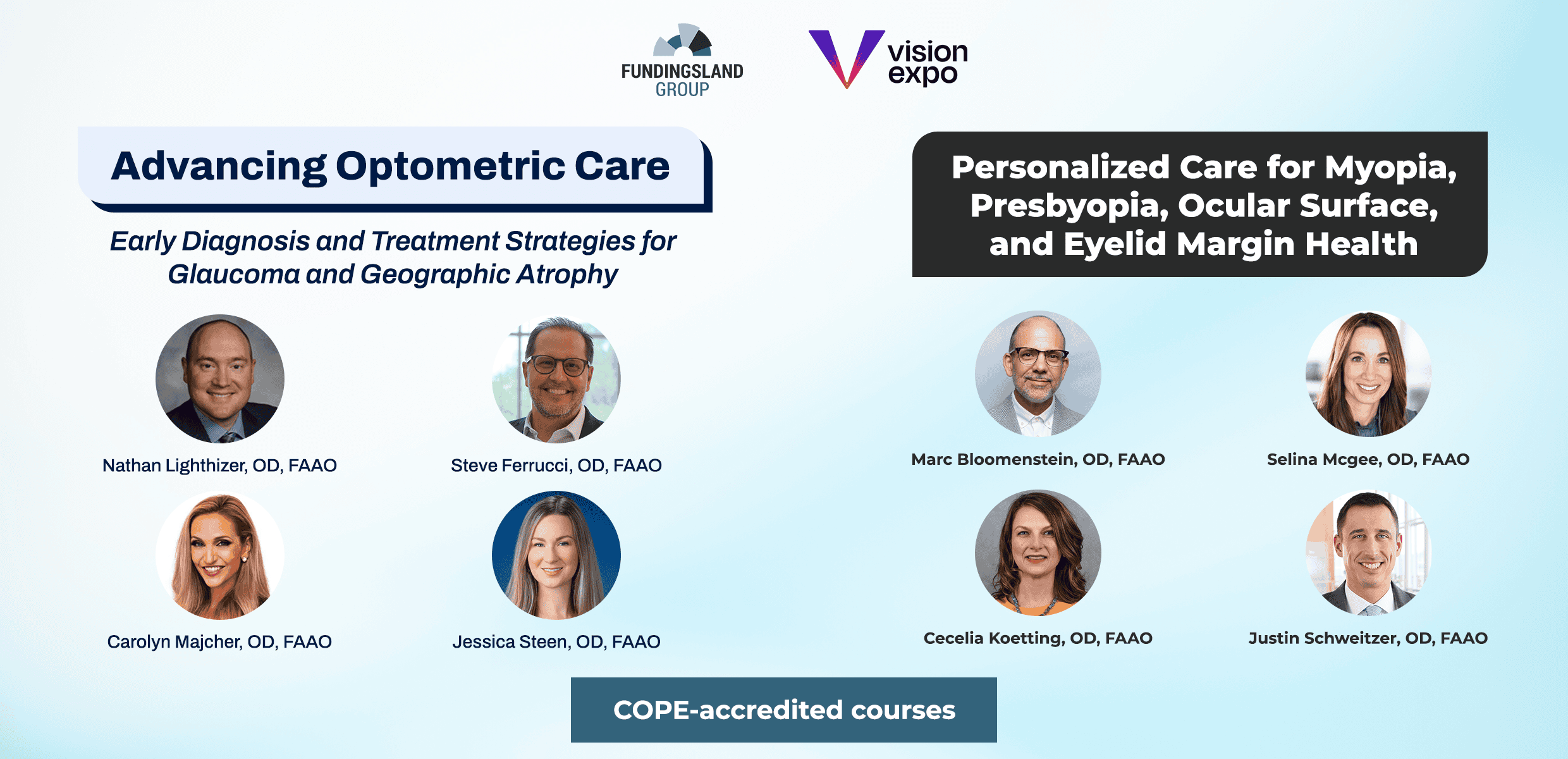 FUNDINGSLAND GROUP

vision expo

Advancing Optometric Care

Early Diagnosis and Treatment Strategies for Glaucoma and Geographic Atrophy

Nathan Lighthizer, OD, FAAO

Steve Ferrucci, OD, FAAO

Carolyn Majcher, OD, FAAO

Jessica Steen, OD, FAAO

Personalized Care for Myopia, Presbyopia, Ocular Surface, and Eyelid Margin Health

Marc Bloomenstein, OD, FAAO

Selina Mcgee, OD, FAAO

Cecelia Koetting, OD, FAAO

Justin Schweitzer, OD, FAAO

COPE-accredited courses